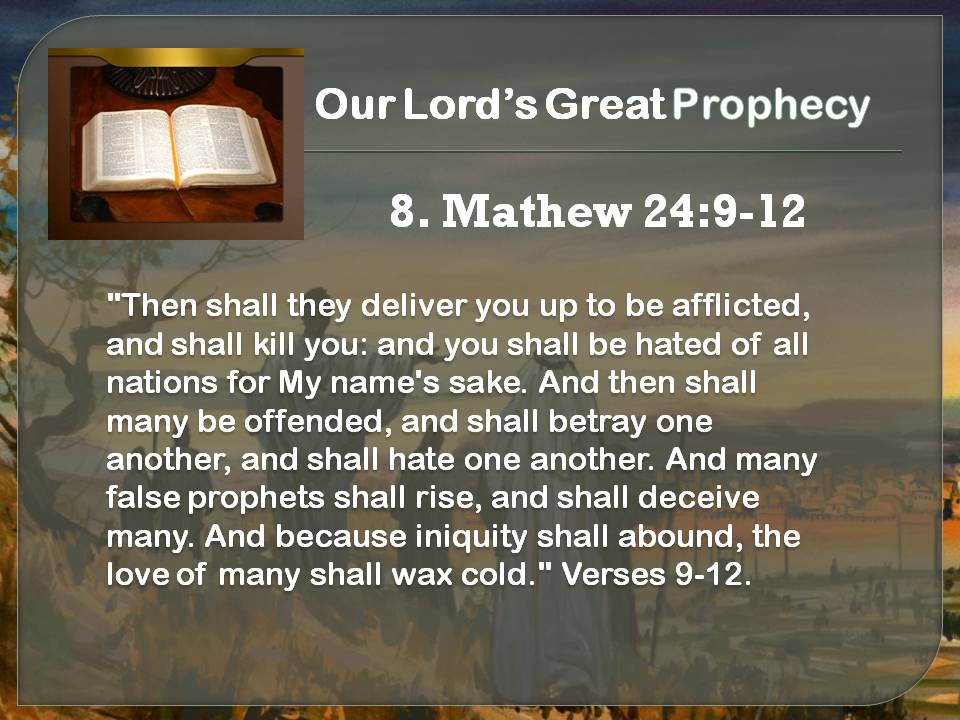 Our Lord's Great Prophecy

8. Mathew 24:9-12

"Then shall they deliver you up to be afflicted, and shall kill you: and you shall be hated of all nations for My name's sake. And then shall many be offended, and shall betray one another, and shall hate one another. And many false prophets shall rise, and shall deceive many. And because iniquity shall abound, the love of many shall wax cold." Verses 9-12.